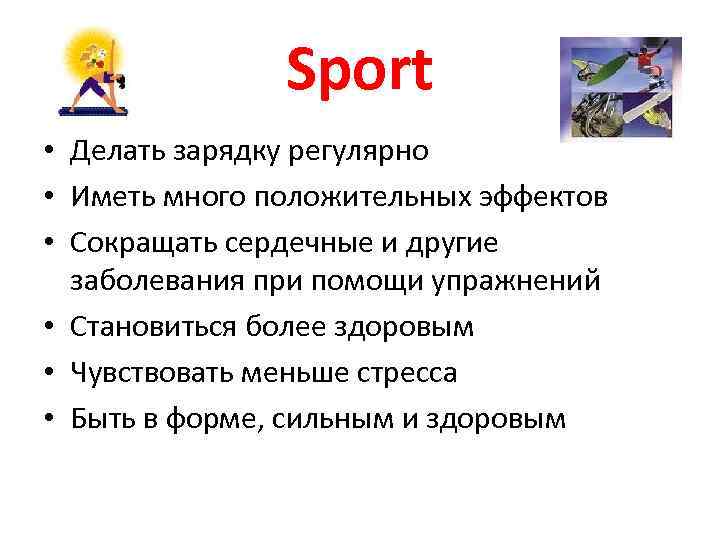 Sport

• Делать зарядку регулярно
• Иметь много положительных эффектов
• Сокращать сердечные и другие заболевания при помощи упражнений
• Становиться более здоровым
• Чувствовать меньше стресса
• Быть в форме, сильным и здоровым